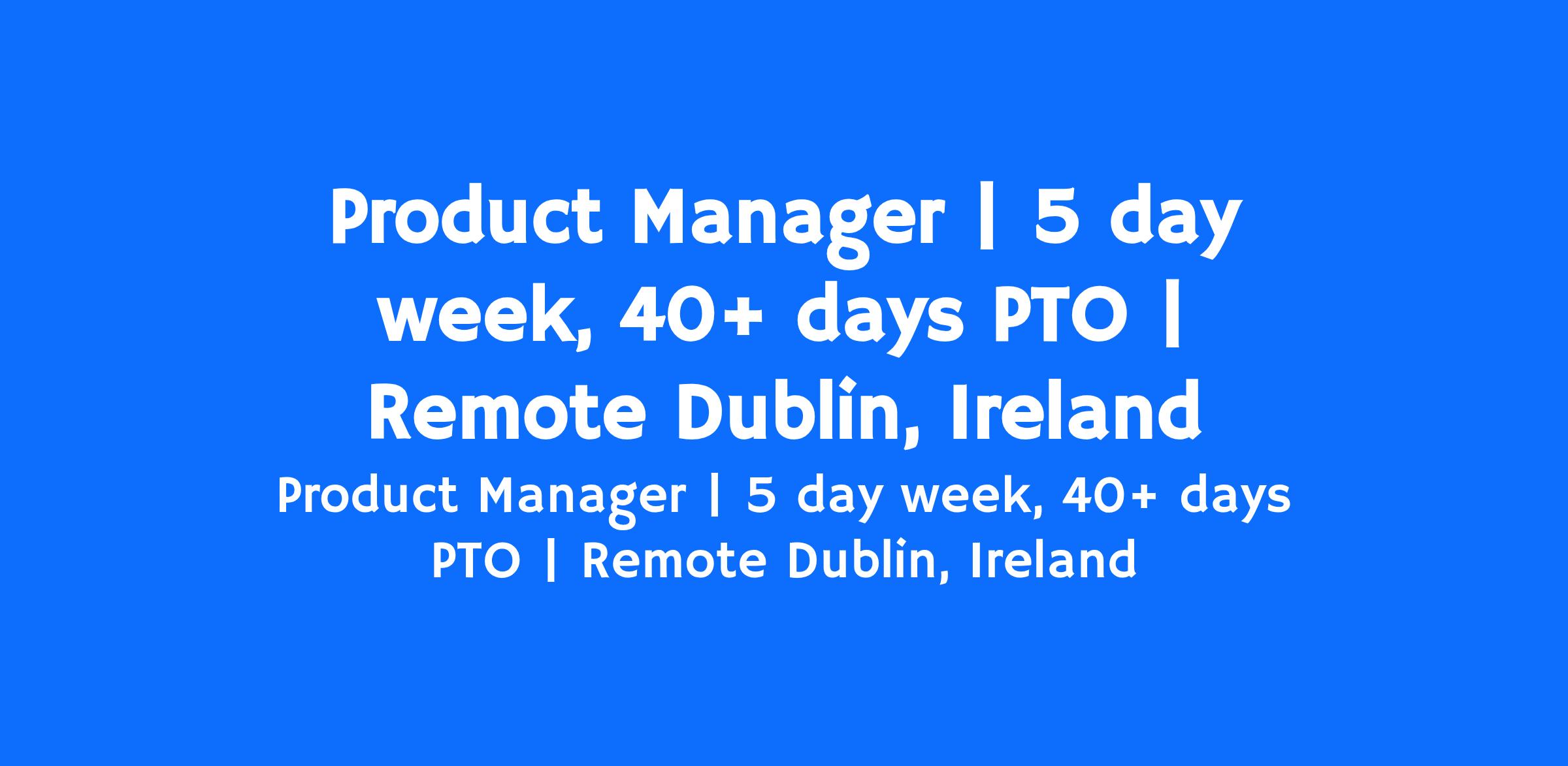 Product Manager | 5 day week, 40+ days PTO | Remote Dublin, Ireland

Product Manager | 5 day week, 40+ days PTO | Remote Dublin, Ireland